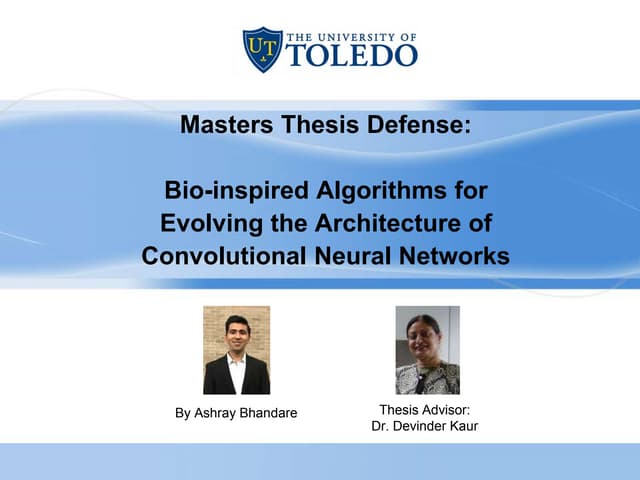 UT THE UNIVERSITY OF TOLEDO

Masters Thesis Defense:

Bio-inspired Algorithms for Evolving the Architecture of Convolutional Neural Networks

By Ashray Bhandare

Thesis Advisor:
Dr. Devinder Kaur